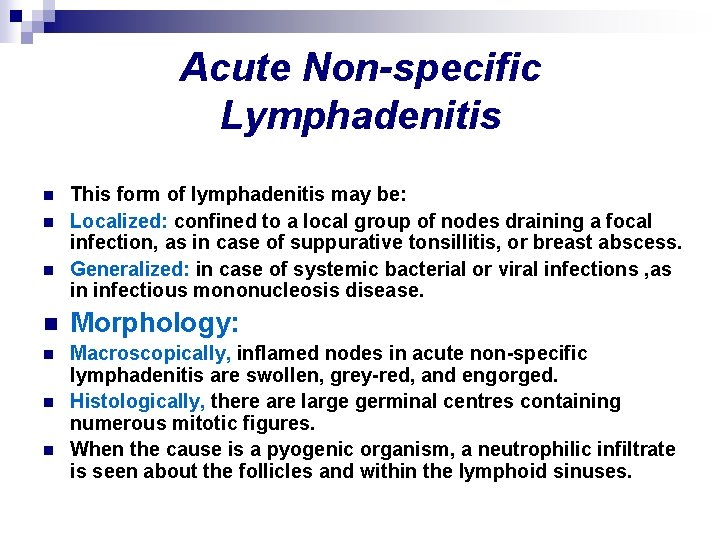 Acute Non-specific Lymphadenitis

This form of lymphadenitis may be:

Localized: confined to a local group of nodes draining a focal infection, as in case of suppurative tonsillitis, or breast abscess.

Generalized: in case of systemic bacterial or viral infections ,as in infectious mononucleosis disease.

Morphology:

Macroscopically, inflamed nodes in acute non-specific lymphadenitis are swollen, grey-red, and engorged.

Histologically, there are large germinal centres containing numerous mitotic figures.

When the cause is a pyogenic organism, a neutrophilic infiltrate is seen about the follicles and within the lymphoid sinuses.